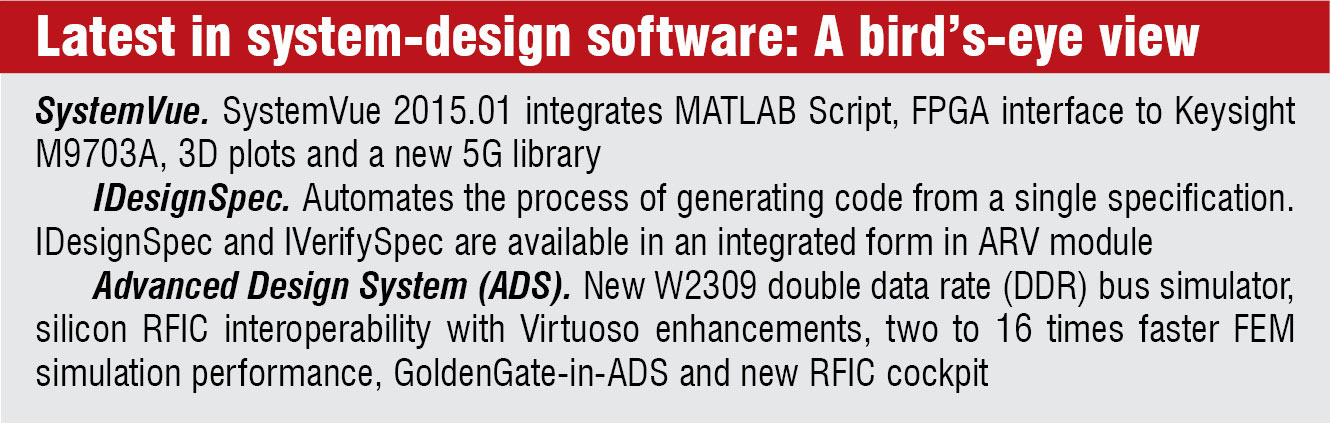 Latest in system-design software: A bird's-eye view

SystemVue. SystemVue 2015.01 integrates MATLAB Script, FPGA interface to Keysight M9703A, 3D plots and a new 5G library

IDesignSpec. Automates the process of generating code from a single specification. IDesignSpec and IVerifySpec are available in an integrated form in ARV module

Advanced Design System (ADS). New W2309 double data rate (DDR) bus simulator, silicon RFIC interoperability with Virtuoso enhancements, two to 16 times faster FEM simulation performance, GoldenGate-in-ADS and new RFIC cockpit